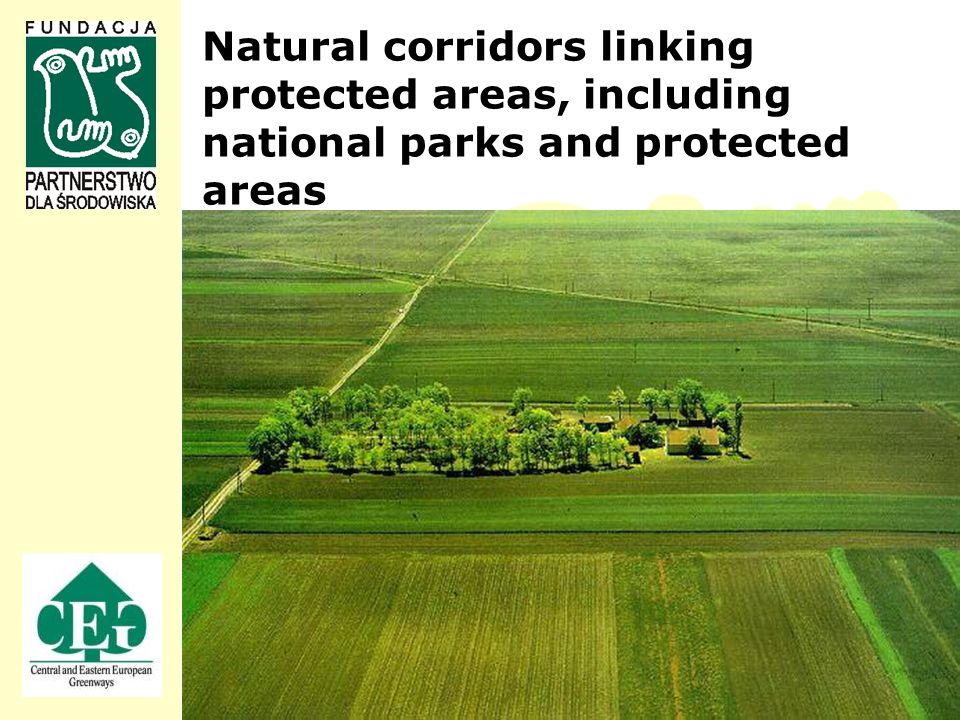 FUNDACJA

PARTNERSTWO DLA ŚRODOWISKA

Natural corridors linking protected areas, including national parks and protected areas

CEG

Central and Eastern European Greenways